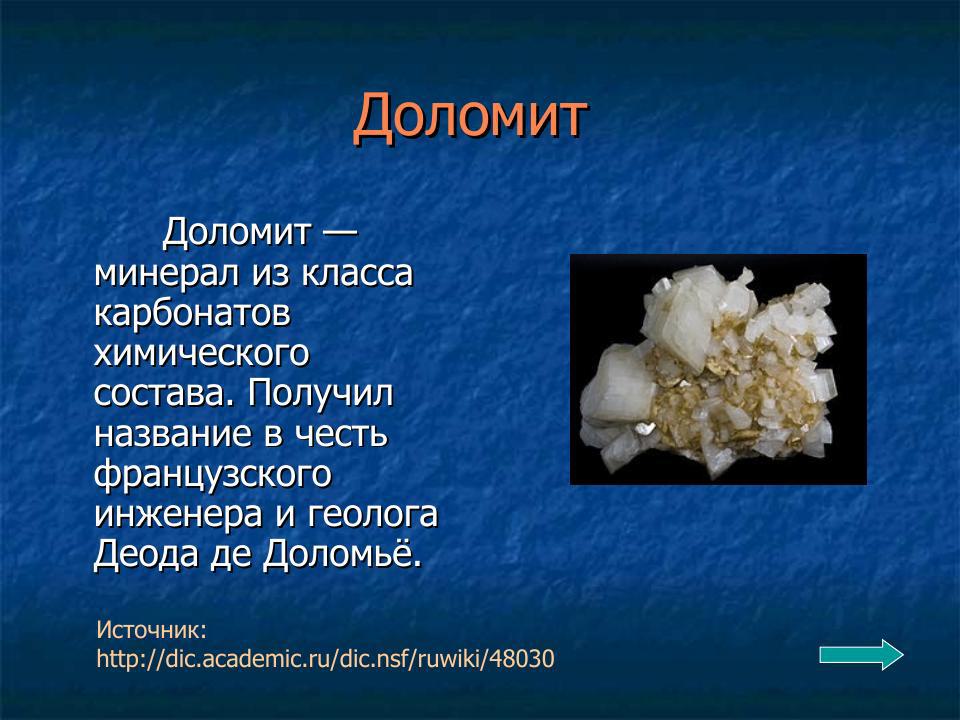 Доломит

Доломит — минерал из класса карбонатов химического состава. Получил название в честь французского инженера и геолога Деода де Доломьё.

Источник:
http://dic.academic.ru/dic.nsf/ruwiki/48030